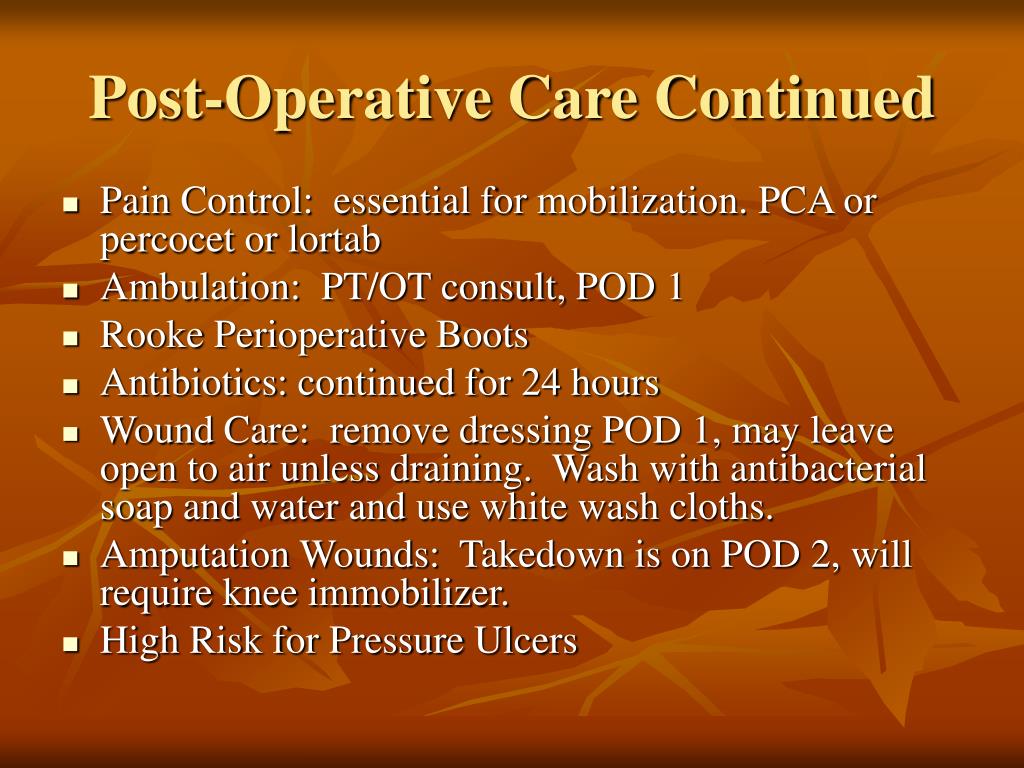 Post-Operative Care Continued

- Pain Control: essential for mobilization. PCA or percocet or lortab
- Ambulation: PT/OT consult, POD 1
- Rooke Perioperative Boots
- Antibiotics: continued for 24 hours
- Wound Care: remove dressing POD 1, may leave open to air unless draining. Wash with antibacterial soap and water and use white wash cloths.
- Amputation Wounds: Takedown is on POD 2, will require knee immobilizer.
- High Risk for Pressure Ulcers